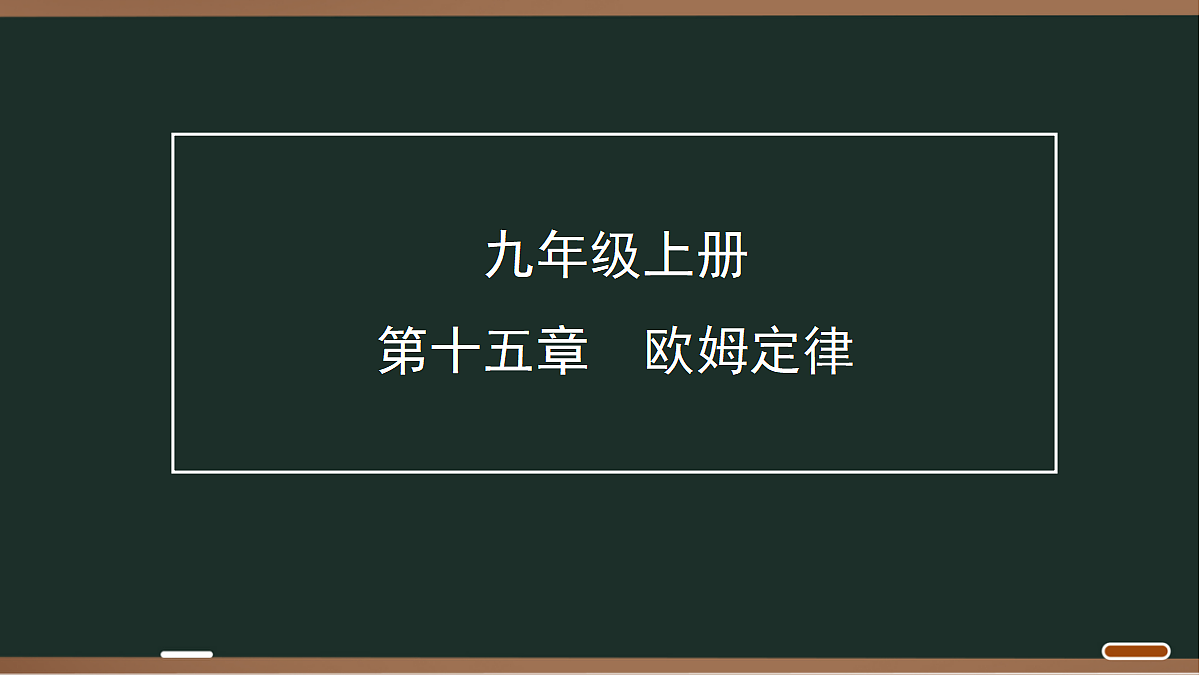 九年级上册

第十五章　欧姆定律